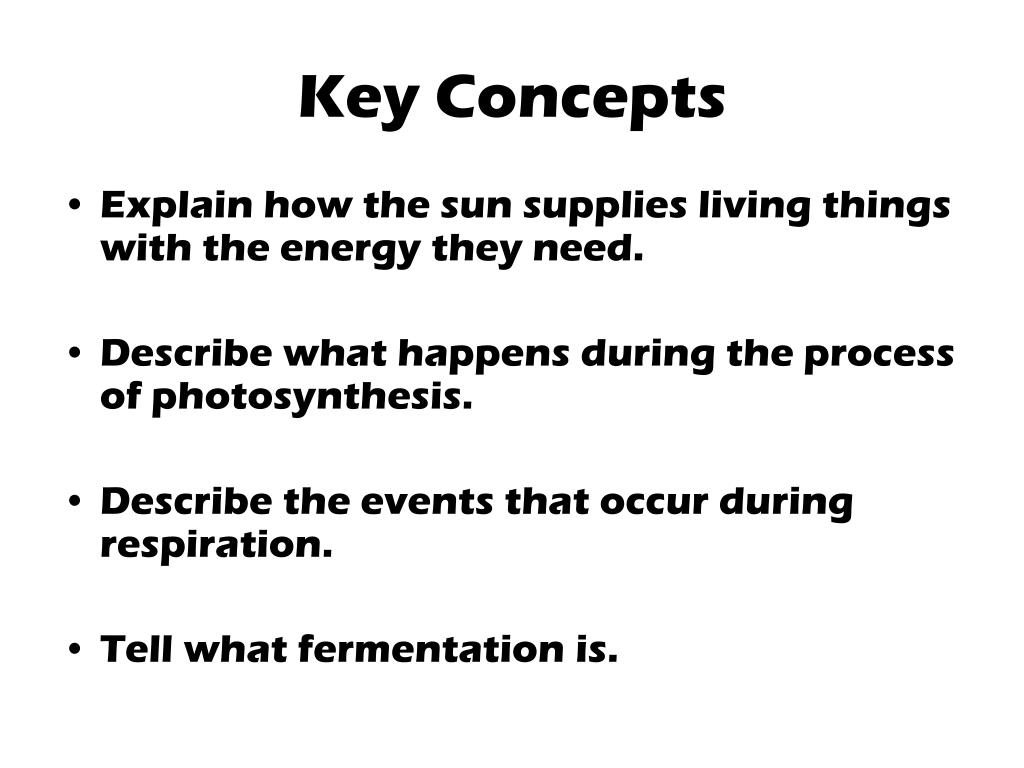 Key Concepts

• Explain how the sun supplies living things with the energy they need.

• Describe what happens during the process of photosynthesis.

• Describe the events that occur during respiration.

• Tell what fermentation is.